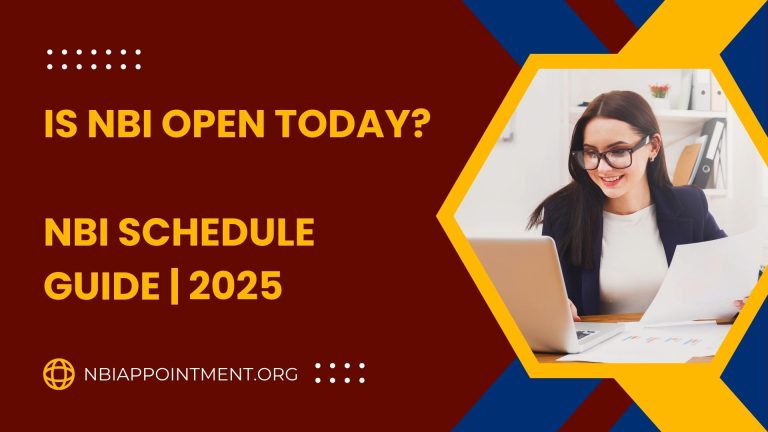 IS NBI OPEN TODAY?

NBI SCHEDULE GUIDE | 2025

NBIAPPOINTMENT.ORG